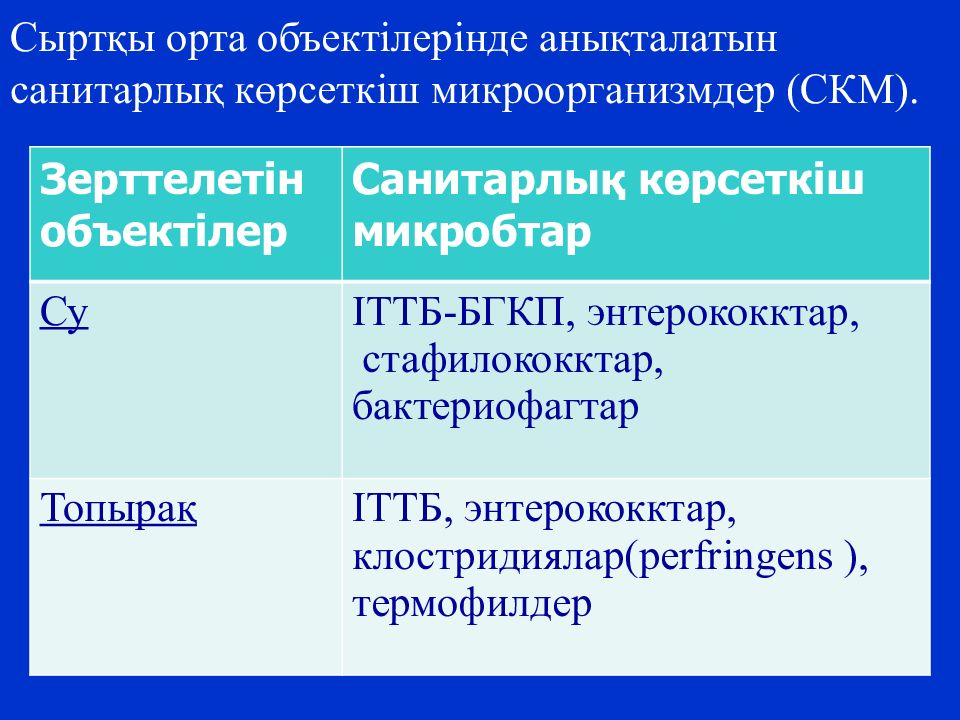 Сыртқы орта объектілерінде анықталатын санитарлық көрсеткіш микроорганизмдер (СКМ).

| Зерттелетін объектілер | Санитарлық көрсеткіш микробтар |
|---|---|
| Су | ІТТБ-БГКП, энтерококктар, стафилококктар, бактериофагтар |
| Топырақ | ІТТБ, энтерококктар, клостридиялар(perfringens ), термофилдер |